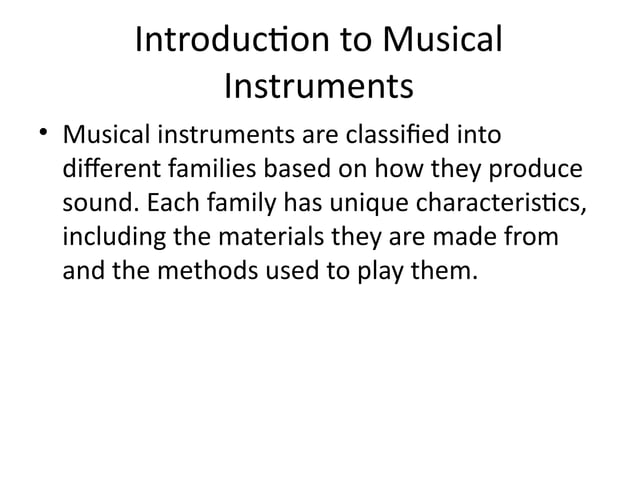 Introduction to Musical Instruments

• Musical instruments are classified into different families based on how they produce sound. Each family has unique characteristics, including the materials they are made from and the methods used to play them.